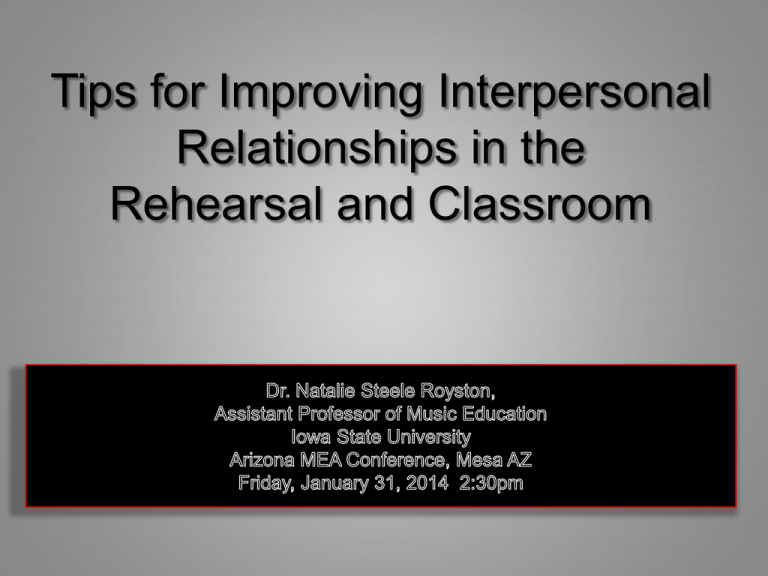 Tips for Improving Interpersonal Relationships in the Rehearsal and Classroom

Dr. Natalie Steele Royston,
Assistant Professor of Music Education
Iowa State University
Arizona MEA Conference, Mesa AZ
Friday, January 31, 2014 2:30pm